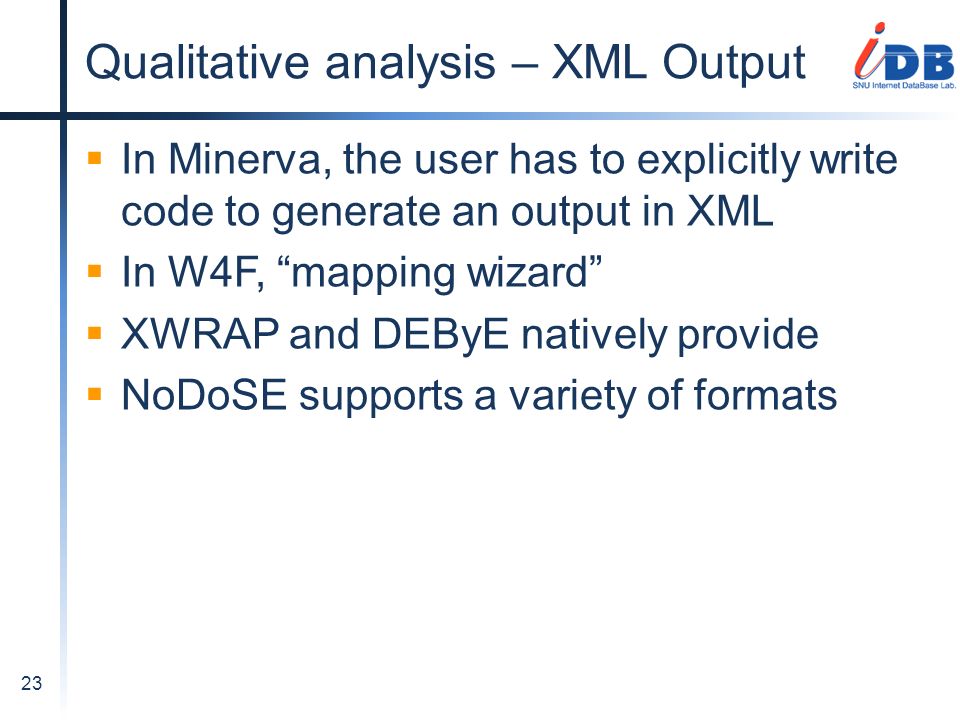 Qualitative analysis – XML Output

iDB
SNU Internet DataBase Lab.

- In Minerva, the user has to explicitly write code to generate an output in XML
- In W4F, “mapping wizard”
- XWRAP and DEByE natively provide
- NoDoSE supports a variety of formats

23